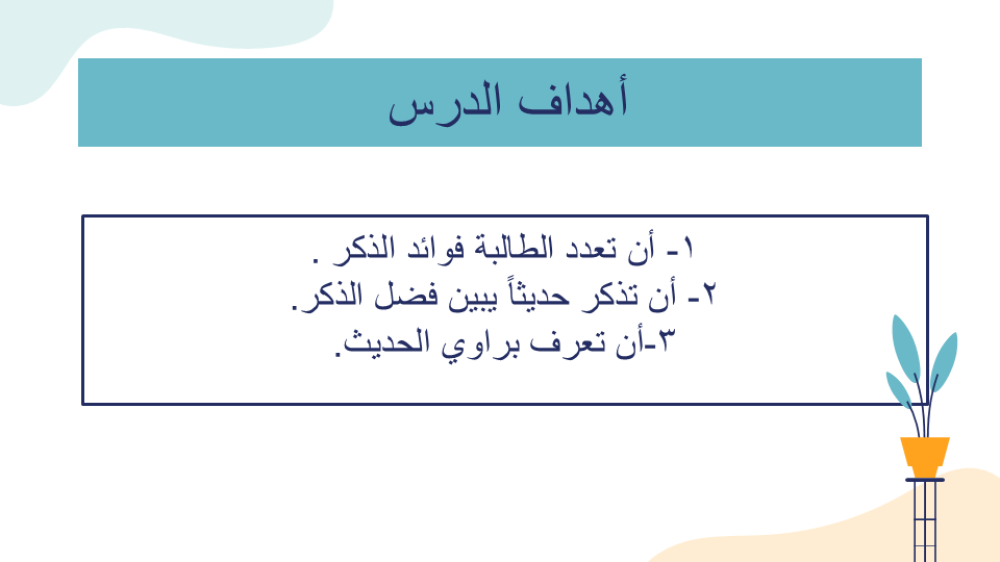 أهداف الدرس

١- أن تعدد الطالبة فوائد الذكر .
٢- أن تذكر حديثاً يبين فضل الذكر.
٣-أن تعرف براوي الحديث.